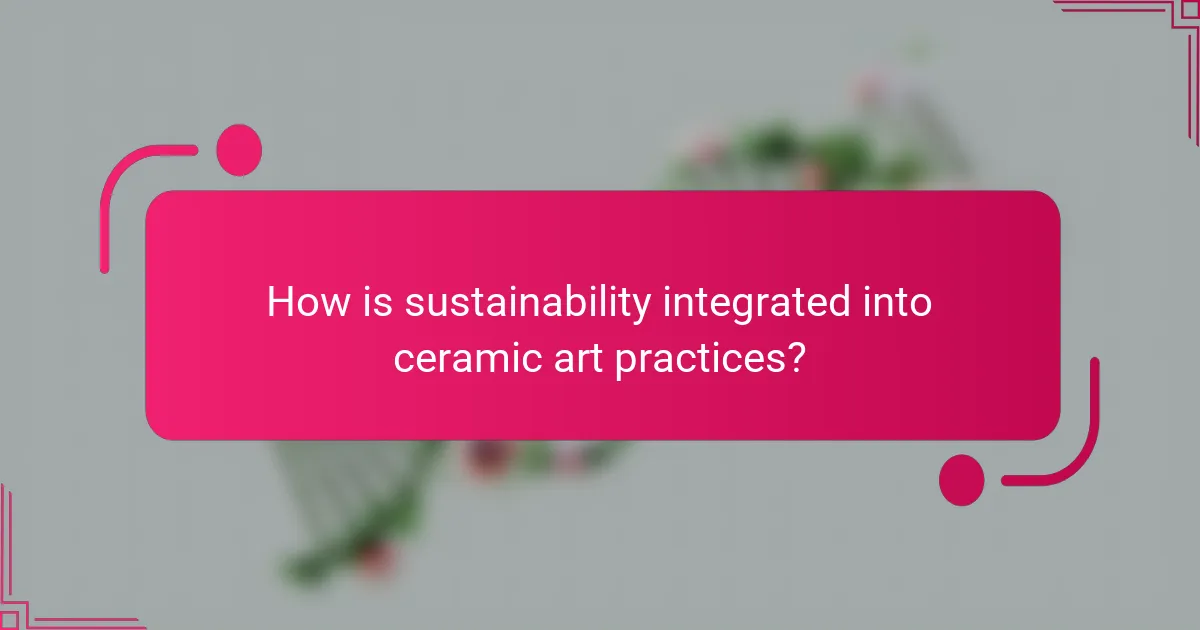 How is sustainability integrated into ceramic art practices?